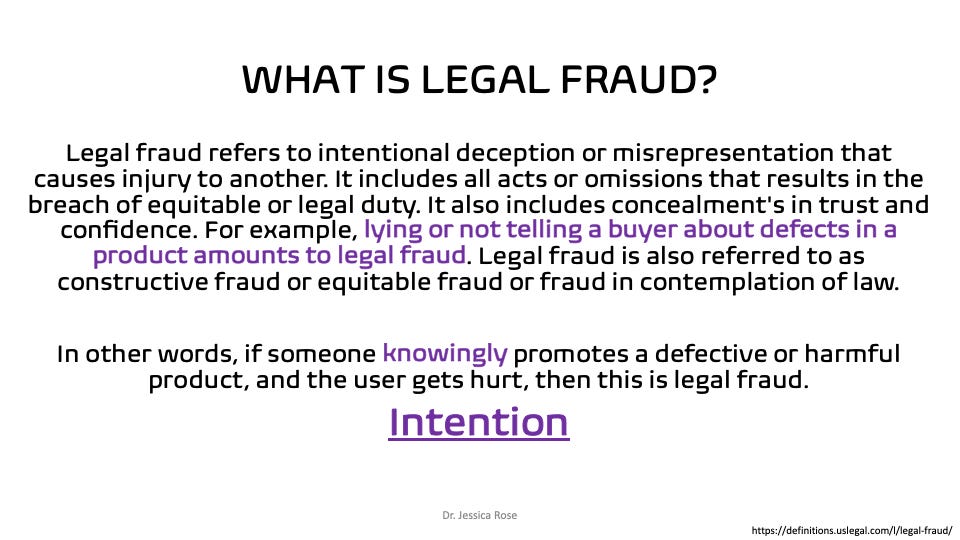 WHAT IS LEGAL FRAUD?

Legal fraud refers to intentional deception or misrepresentation that causes injury to another. It includes all acts or omissions that results in the breach of equitable or legal duty. It also includes concealment's in trust and confidence. For example, lying or not telling a buyer about defects in a product amounts to legal fraud. Legal fraud is also referred to as constructive fraud or equitable fraud or fraud in contemplation of law.

In other words, if someone knowingly promotes a defective or harmful product, and the user gets hurt, then this is legal fraud.

Intention

Dr. Jessica Rose

https://definitions.uslegal.com/l/legal-fraud/